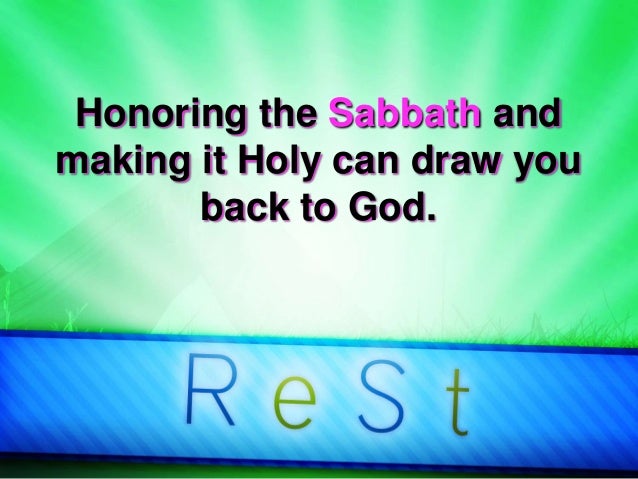 Honoring the Sabbath and making it Holy can draw you back to God.

ReSt